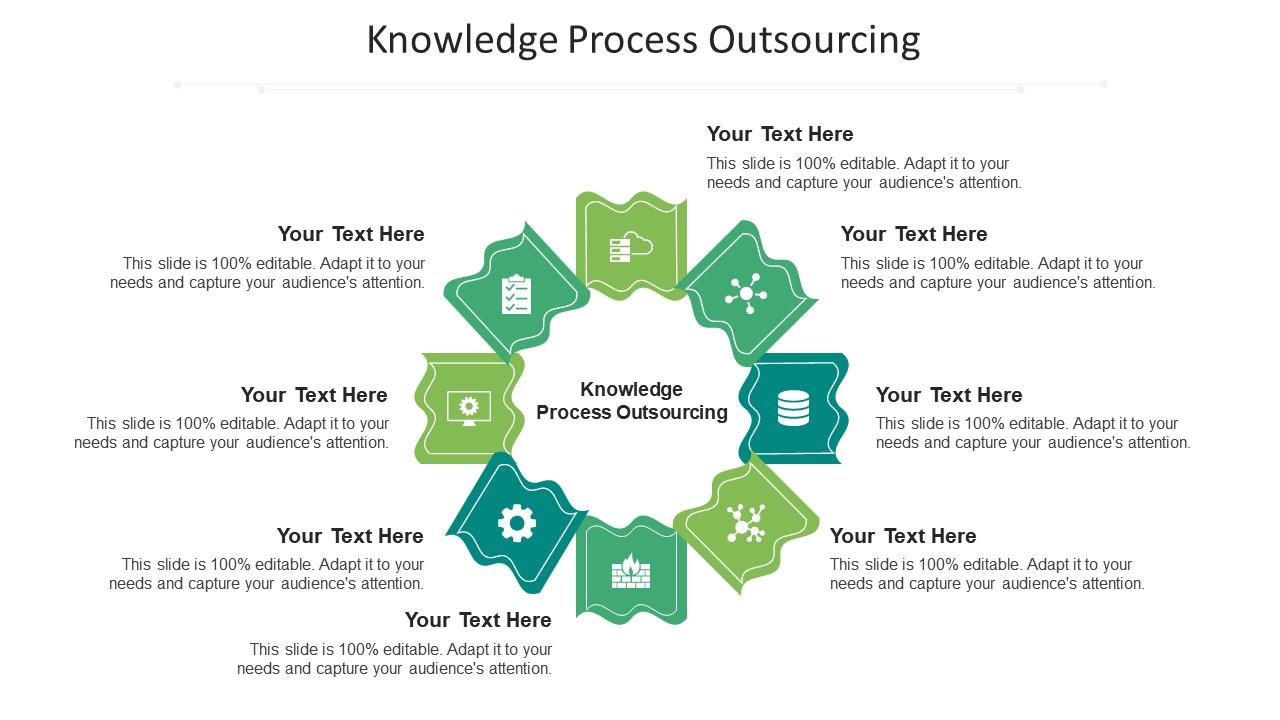 Knowledge Process Outsourcing

Your Text Here
This slide is 100% editable. Adapt it to your needs and capture your audience's attention.

Your Text Here
This slide is 100% editable. Adapt it to your needs and capture your audience's attention.

Your Text Here
This slide is 100% editable. Adapt it to your needs and capture your audience's attention.

Your Text Here
This slide is 100% editable. Adapt it to your needs and capture your audience's attention.

Knowledge Process Outsourcing

Your Text Here
This slide is 100% editable. Adapt it to your needs and capture your audience's attention.

Your Text Here
This slide is 100% editable. Adapt it to your needs and capture your audience's attention.

Your Text Here
This slide is 100% editable. Adapt it to your needs and capture your audience's attention.

Your Text Here
This slide is 100% editable. Adapt it to your needs and capture your audience's attention.